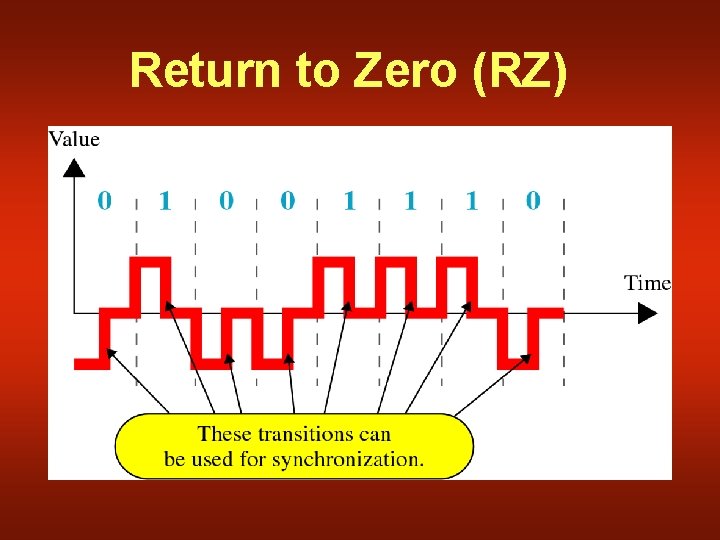 Return to Zero (RZ)

Value

0 1 0 0 1 1 1 0

Time

These transitions can be used for synchronization.